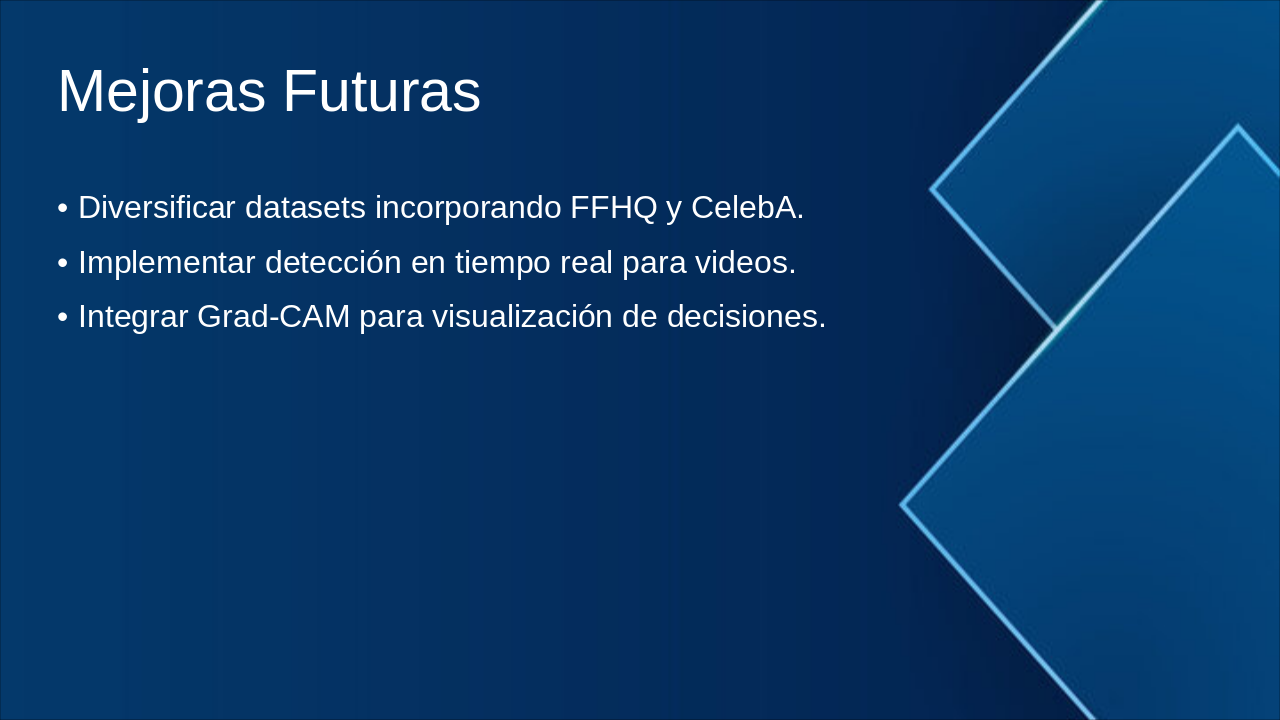 Mejoras Futuras

• Diversificar datasets incorporando FFHQ y CelebA.
• Implementar detección en tiempo real para videos.
• Integrar Grad-CAM para visualización de decisiones.